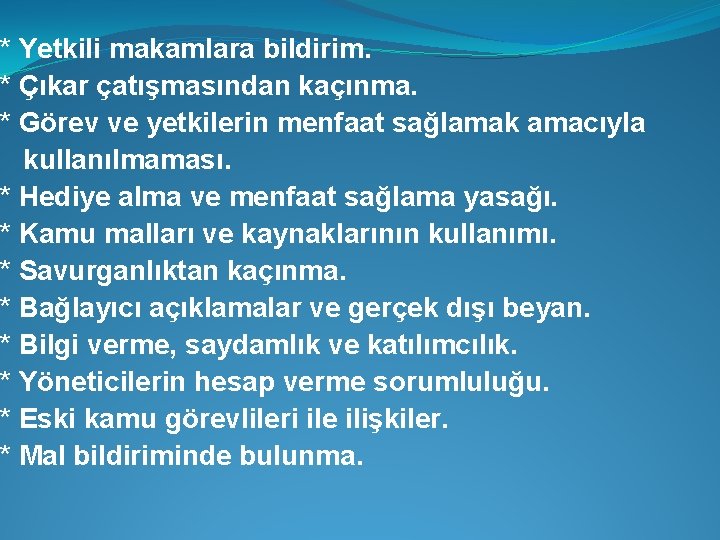 * Yetkili makamlara bildirim.
* Çıkar çatışmasından kaçınma.
* Görev ve yetkilerin menfaat sağlamak amacıyla kullanılmaması.
* Hediye alma ve menfaat sağlama yasağı.
* Kamu malları ve kaynaklarının kullanımı.
* Savurganlıktan kaçınma.
* Bağlayıcı açıklamalar ve gerçek dışı beyan.
* Bilgi verme, saydamlık ve katılımcılık.
* Yöneticilerin hesap verme sorumluluğu.
* Eski kamu görevlileri ile ilişkiler.
* Mal bildiriminde bulunma.